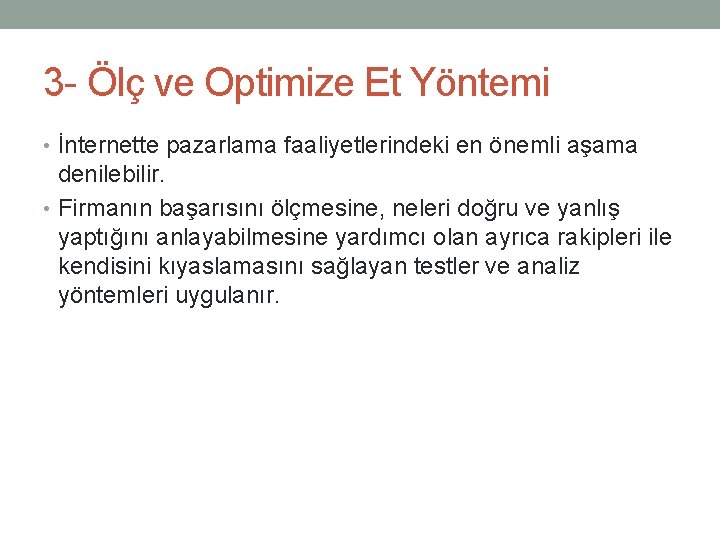 3- Ölç ve Optimize Et Yöntemi

• İnternette pazarlama faaliyetlerindeki en önemli aşama denilebilir.

• Firmanın başarısını ölçmesine, neleri doğru ve yanlış yaptığını anlayabilmesine yardımcı olan ayrıca rakipleri ile kendisini kıyaslamasını sağlayan testler ve analiz yöntemleri uygulanır.